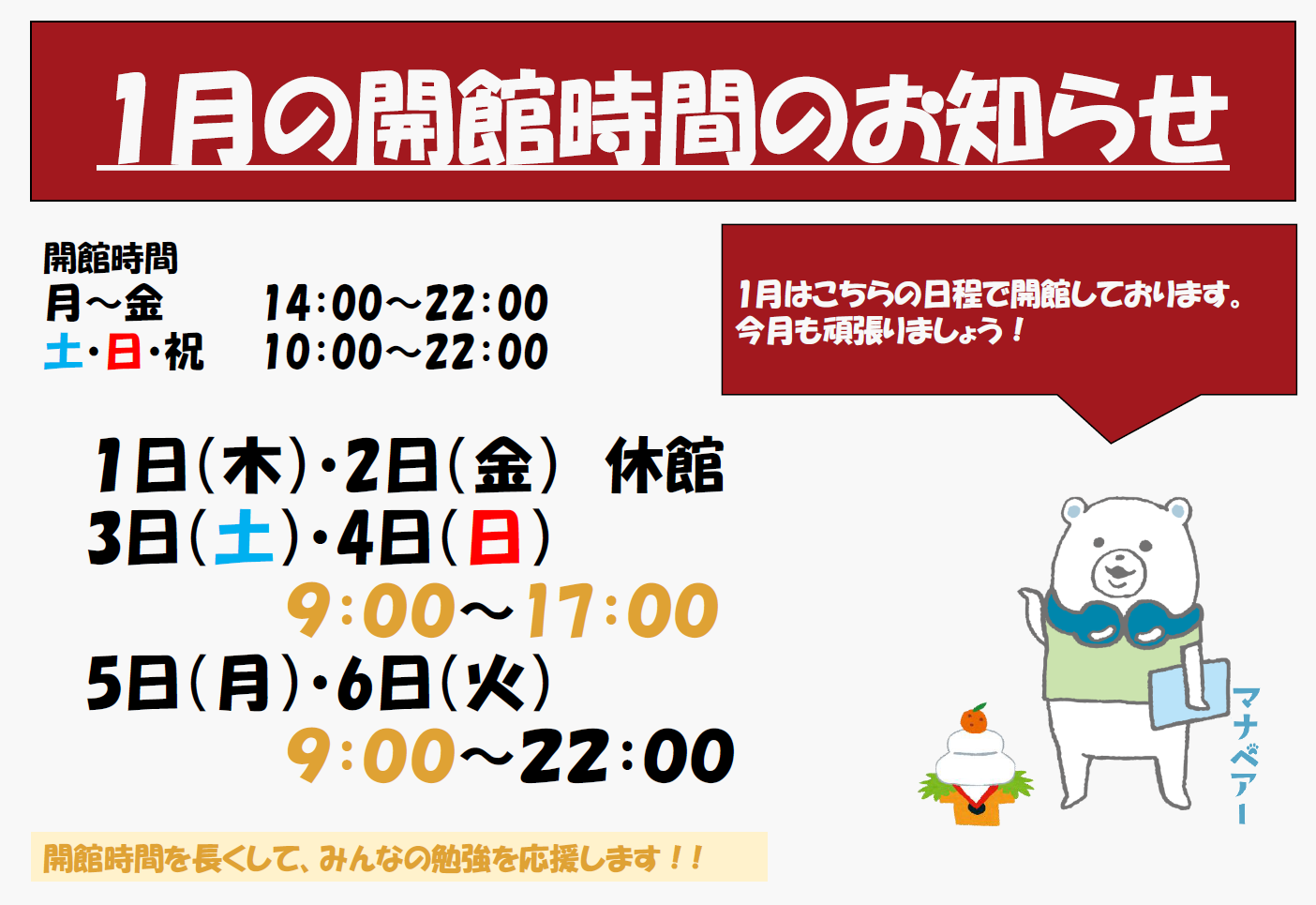 1月の開館時間のお知らせ

開館時間
月～金　14:00～22:00
土・日・祝　10:00～22:00

1月はこちらの日程で開館しております。
今月も頑張りましょう！

1日(木)・2日(金)　休館
3日(土)・4日(日)
9:00～17:00
5日(月)・6日(火)
9:00～22:00

マナベアー

開館時間を長くして、みんなの勉強を応援します！！